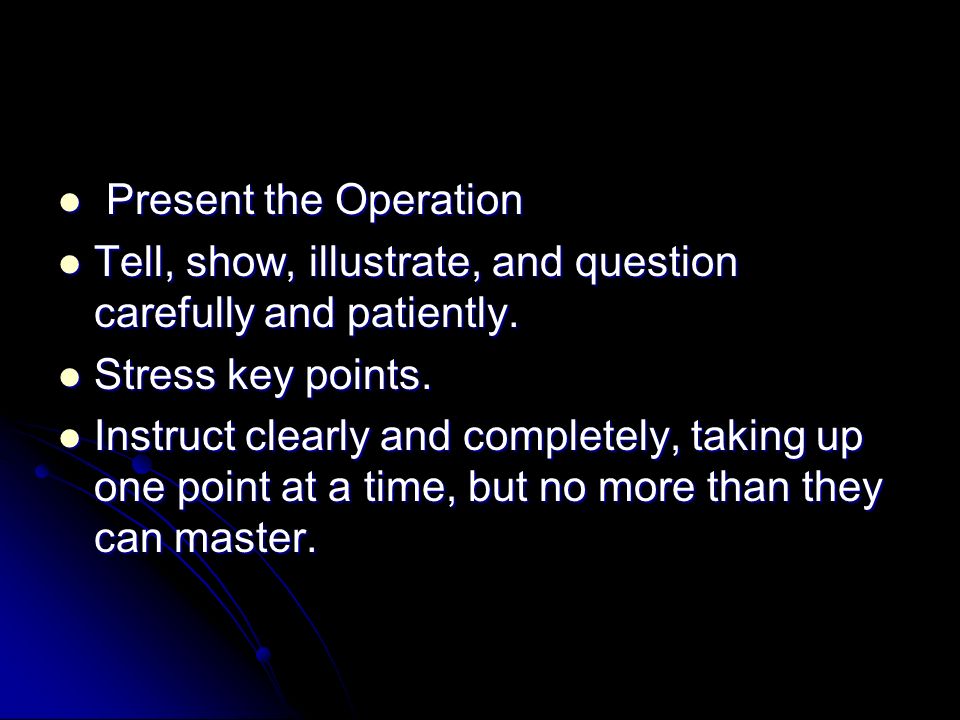 - Present the Operation
- Tell, show, illustrate, and question carefully and patiently.
- Stress key points.
- Instruct clearly and completely, taking up one point at a time, but no more than they can master.